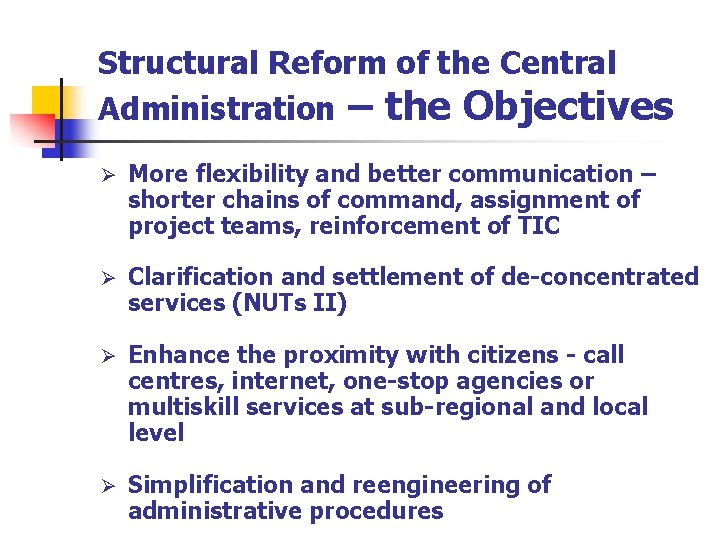 Structural Reform of the Central Administration – the Objectives

➢ More flexibility and better communication – shorter chains of command, assignment of project teams, reinforcement of TIC

➢ Clarification and settlement of de-concentrated services (NUTs II)

➢ Enhance the proximity with citizens - call centres, internet, one-stop agencies or multiskill services at sub-regional and local level

➢ Simplification and reengineering of administrative procedures